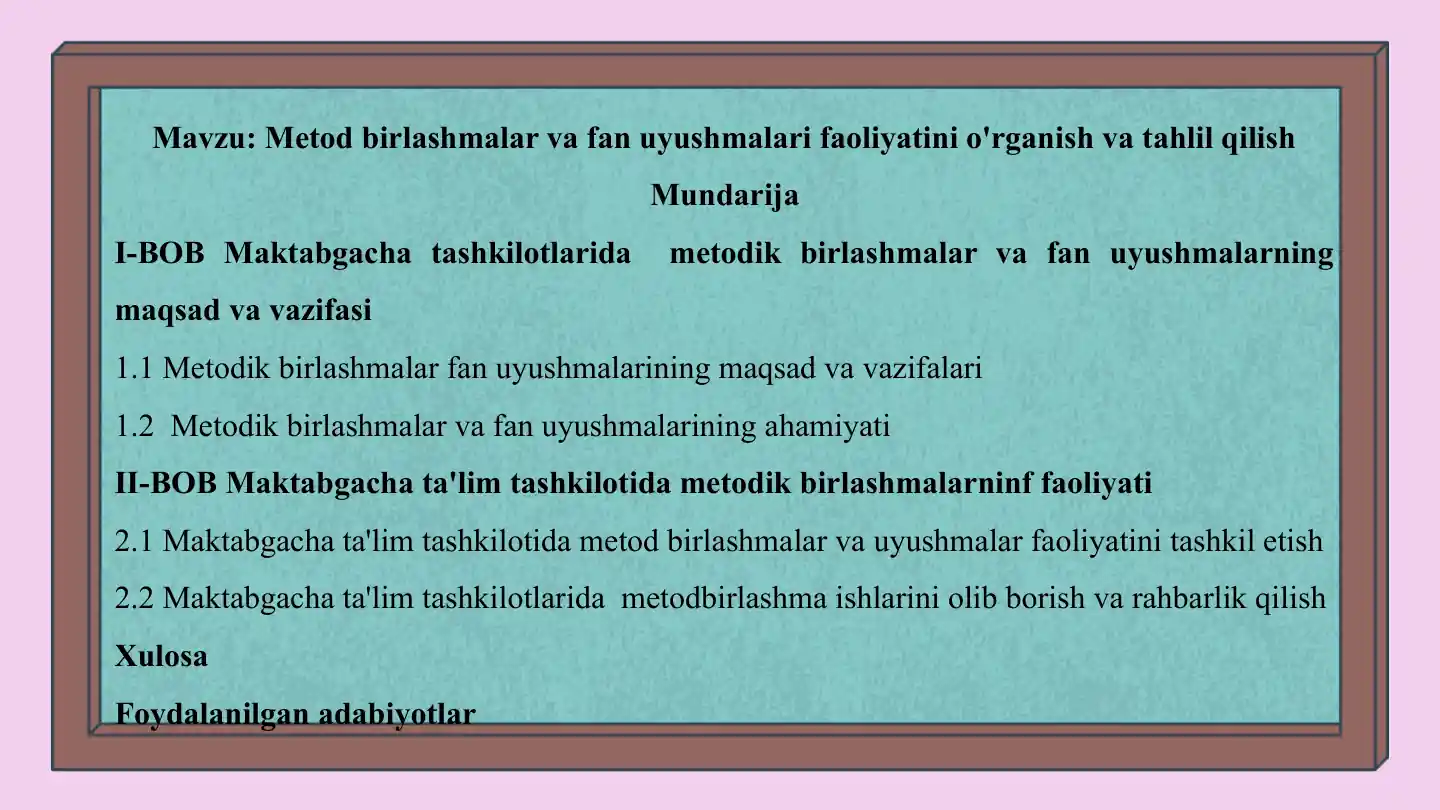 Mavzu: Metod birlashmalar va fan uyushmalari faoliyatini o'rganish va tahlil qilish

Mundarija

I-BOB Maktabgacha tashkilotlarida metodik birlashmalar va fan uyushmalarning maqsad va vazifasi

1.1 Metodik birlashmalar fan uyushmalarining maqsad va vazifalari

1.2 Metodik birlashmalar va fan uyushmalarining ahamiyati

II-BOB Maktabgacha ta'lim tashkilotida metodik birlashmalarninf faoliyati

2.1 Maktabgacha ta'lim tashkilotida metod birlashmalar va uyushmalar faoliyatini tashkil etish

2.2 Maktabgacha ta'lim tashkilotlarida metodbirlashma ishlarini olib borish va rahbarlik qilish

Xulosa

Foydalanilgan adabiyotlar